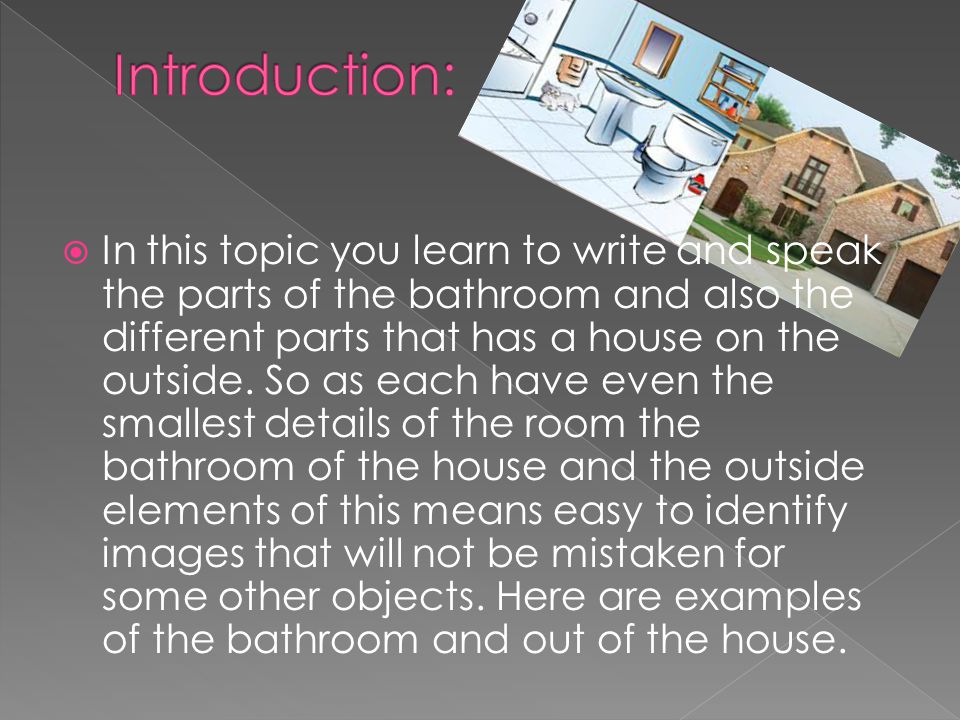 Introduction:

In this topic you learn to write and speak the parts of the bathroom and also the different parts that has a house on the outside. So as each have even the smallest details of the room the bathroom of the house and the outside elements of this means easy to identify images that will not be mistaken for some other objects. Here are examples of the bathroom and out of the house.